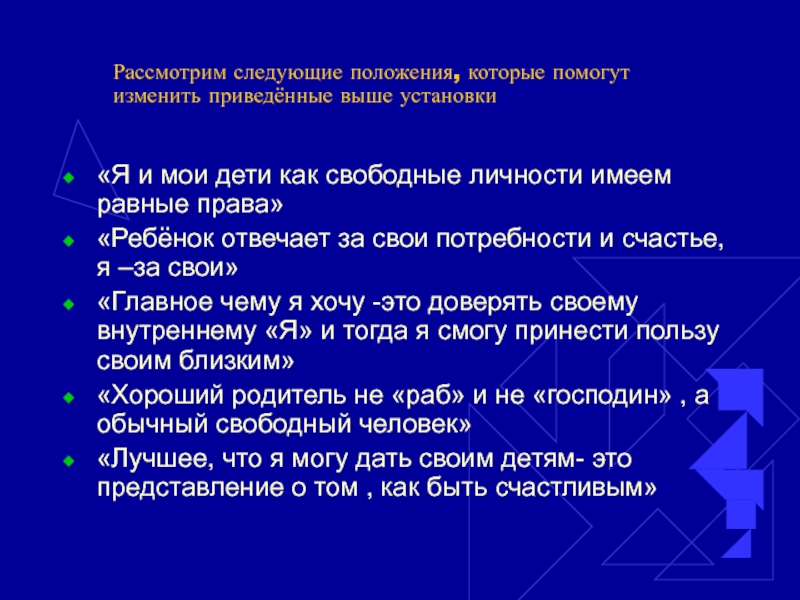 Рассмотрим следующие положения, которые помогут изменить приведённые выше установки

«Я и мои дети как свободные личности имеем равные права»

«Ребёнок отвечает за свои потребности и счастье, я –за свои»

«Главное чему я хочу -это доверять своему внутреннему «Я» и тогда я смогу принести пользу своим близким»

«Хороший родитель не «раб» и не «господин» , а обычный свободный человек»

«Лучшее, что я могу дать своим детям- это представление о том , как быть счастливым»